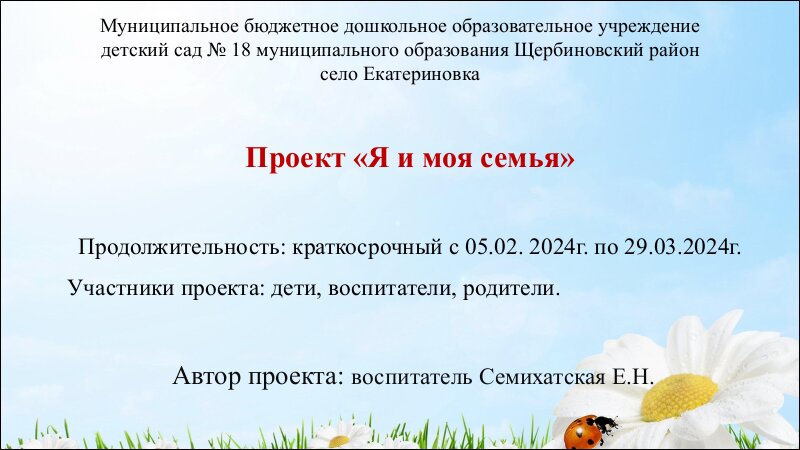 Муниципальное бюджетное дошкольное образовательное учреждение детский сад № 18 муниципального образования Щербиновский район село Екатериновка

Проект «Я и моя семья»

Продолжительность: краткосрочный с 05.02. 2024г. по 29.03.2024г.

Участники проекта: дети, воспитатели, родители.

Автор проекта: воспитатель Семихатская Е.Н.